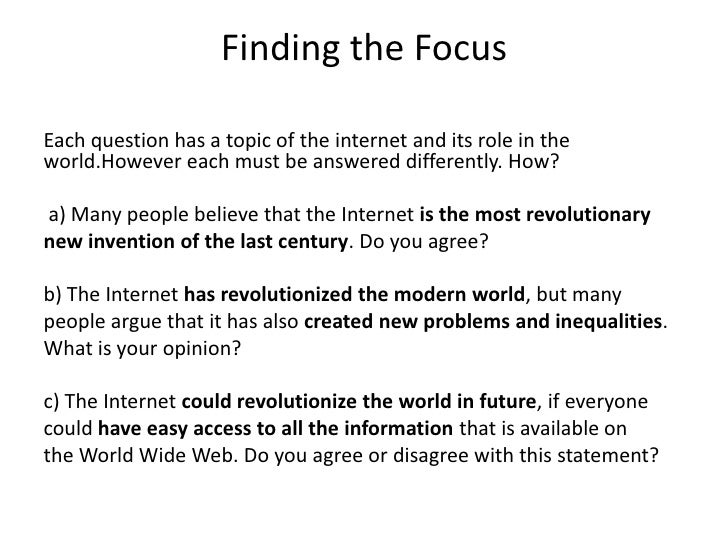 Finding the Focus

Each question has a topic of the internet and its role in the world.However each must be answered differently. How?

a) Many people believe that the Internet is the most revolutionary new invention of the last century. Do you agree?

b) The Internet has revolutionized the modern world, but many people argue that it has also created new problems and inequalities. What is your opinion?

c) The Internet could revolutionize the world in future, if everyone could have easy access to all the information that is available on the World Wide Web. Do you agree or disagree with this statement?